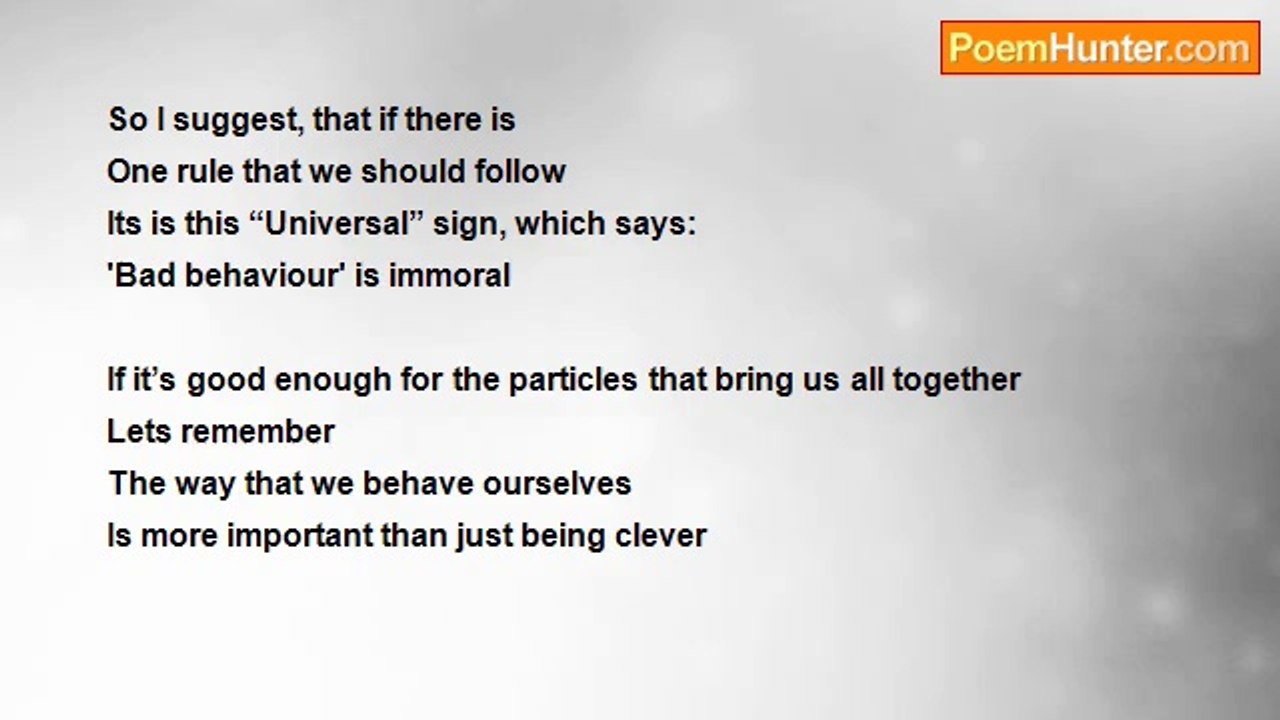 PoemHunter.com

So I suggest, that if there is
One rule that we should follow
Its is this “Universal” sign, which says:
'Bad behaviour' is immoral

If it’s good enough for the particles that bring us all together
Lets remember
The way that we behave ourselves
Is more important than just being clever